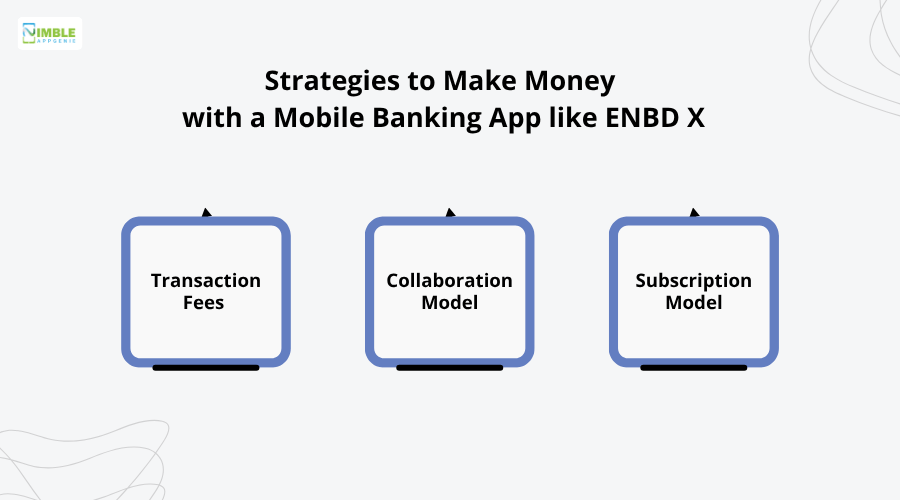 NIMBLE APPGENIE

Strategies to Make Money with a Mobile Banking App like ENBD X

Transaction Fees

Collaboration Model

Subscription Model